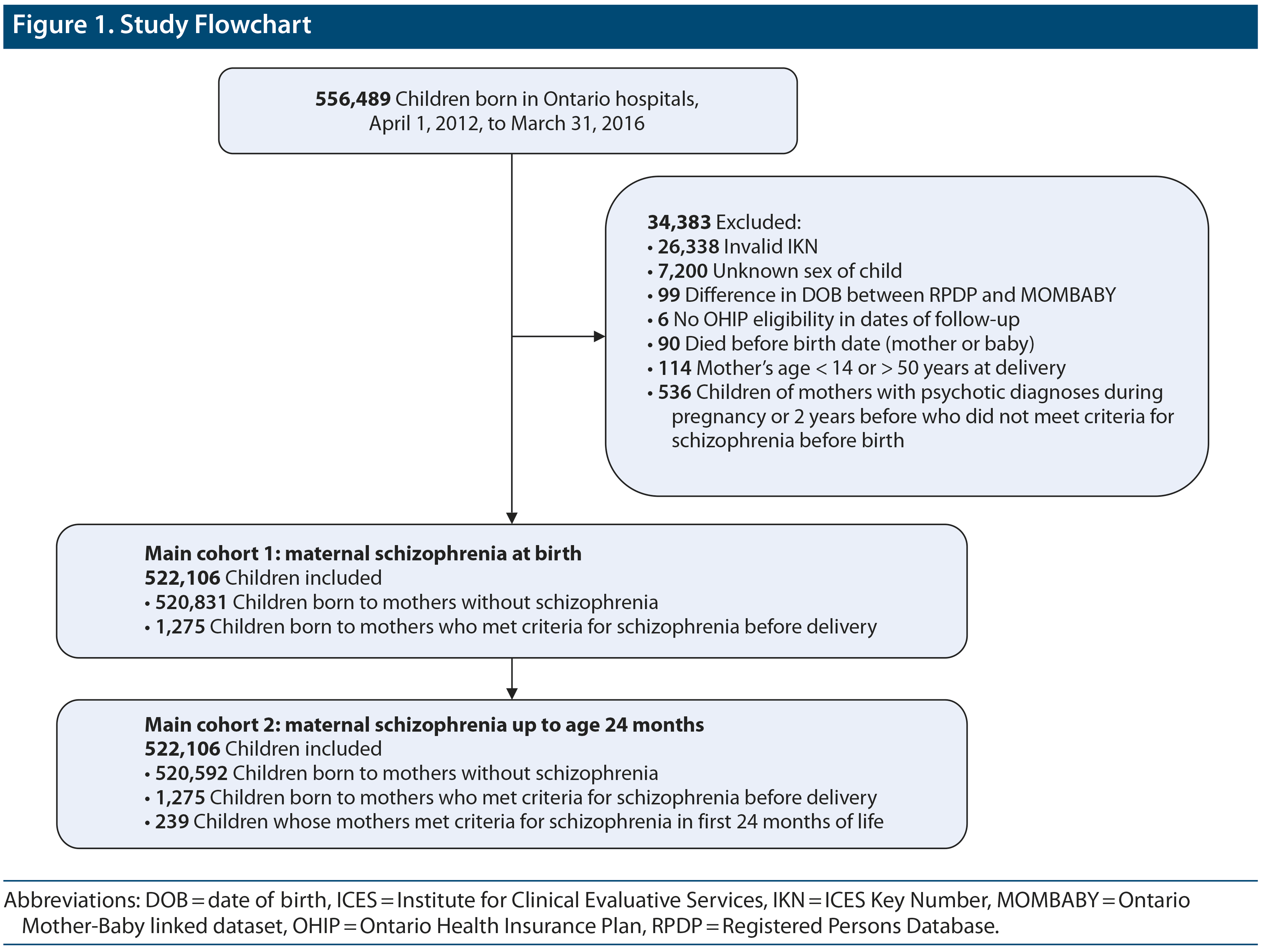 Figure 1. Study Flowchart

556,489 Children born in Ontario hospitals, April 1, 2012, to March 31, 2016

34,383 Excluded:
• 26,338 Invalid IKN
• 7,200 Unknown sex of child
• 99 Difference in DOB between RPDP and MOMBABY
• 6 No OHIP eligibility in dates of follow-up
• 90 Died before birth date (mother or baby)
• 114 Mother's age < 14 or > 50 years at delivery
• 536 Children of mothers with psychotic diagnoses during pregnancy or 2 years before who did not meet criteria for schizophrenia before birth

Main cohort 1: maternal schizophrenia at birth
522,106 Children included
• 520,831 Children born to mothers without schizophrenia
• 1,275 Children born to mothers who met criteria for schizophrenia before delivery

Main cohort 2: maternal schizophrenia up to age 24 months
522,106 Children included
• 520,592 Children born to mothers without schizophrenia
• 1,275 Children born to mothers who met criteria for schizophrenia before delivery
• 239 Children whose mothers met criteria for schizophrenia in first 24 months of life

Abbreviations: DOB = date of birth, ICES = Institute for Clinical Evaluative Services, IKN = ICES Key Number, MOMBABY = Ontario Mother-Baby linked dataset, OHIP = Ontario Health Insurance Plan, RPDP = Registered Persons Database.